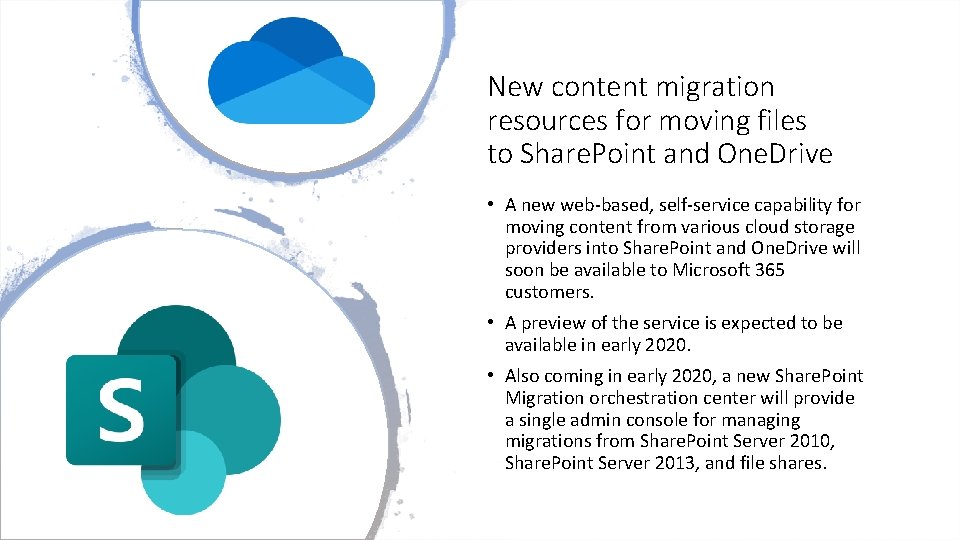 S

New content migration resources for moving files to SharePoint and OneDrive

• A new web-based, self-service capability for moving content from various cloud storage providers into SharePoint and OneDrive will soon be available to Microsoft 365 customers.

• A preview of the service is expected to be available in early 2020.

• Also coming in early 2020, a new SharePoint Migration orchestration center will provide a single admin console for managing migrations from SharePoint Server 2010, SharePoint Server 2013, and file shares.